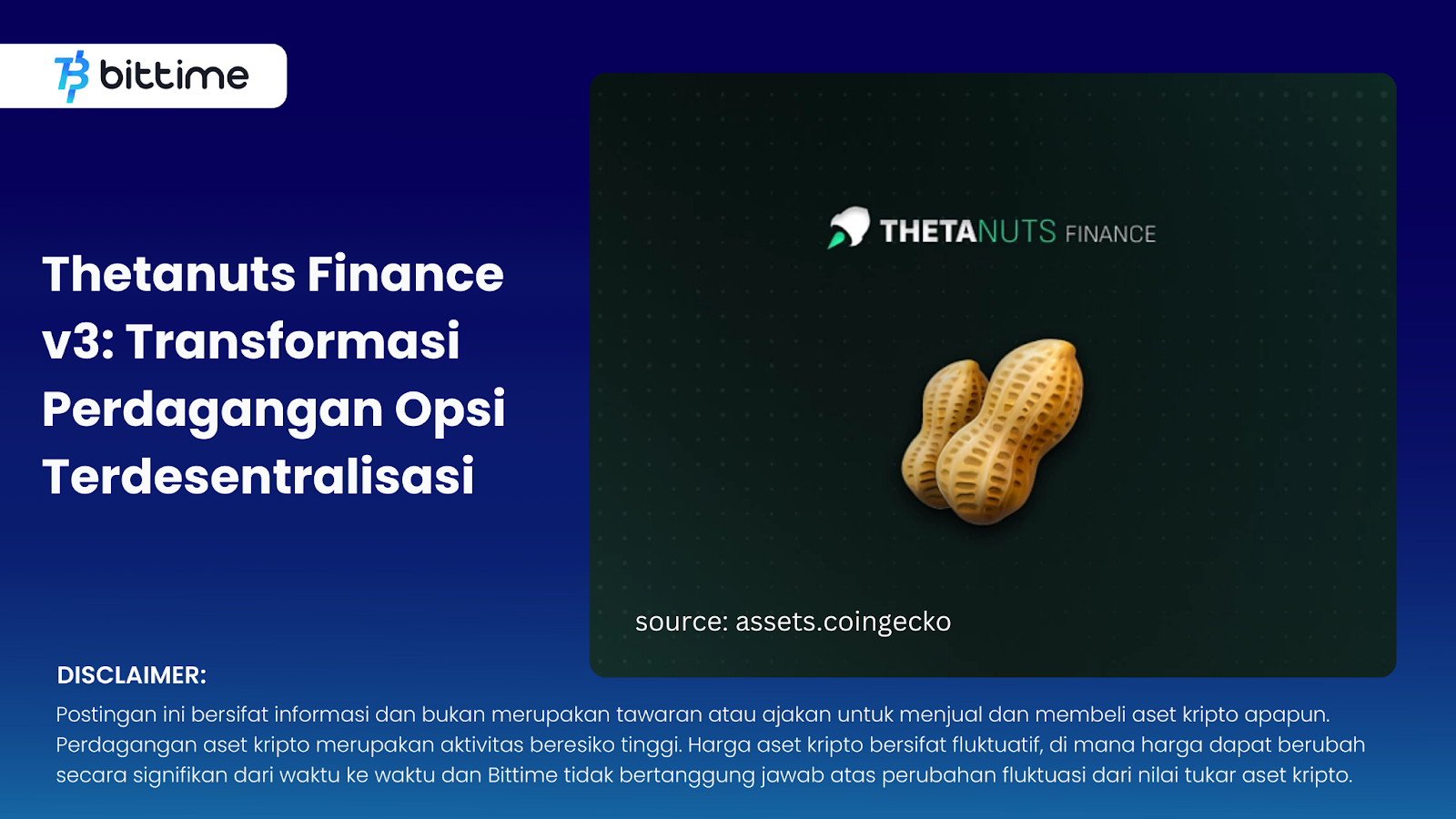 bittime

Thetanuts Finance v3: Transformasi Perdagangan Opsi Terdesentralisasi

THETANUTS FINANCE

source: assets.coingecko

DISCLAIMER:
Postingan ini bersifat informasi dan bukan merupakan tawaran atau ajakan untuk menjual dan membeli aset kripto apapun. Perdagangan aset kripto merupakan aktivitas beresiko tinggi. Harga aset kripto bersifat fluktuatif, di mana harga dapat berubah secara signifikan dari waktu ke waktu dan Bittime tidak bertanggung jawab atas perubahan fluktuasi dari nilai tukar aset kripto.